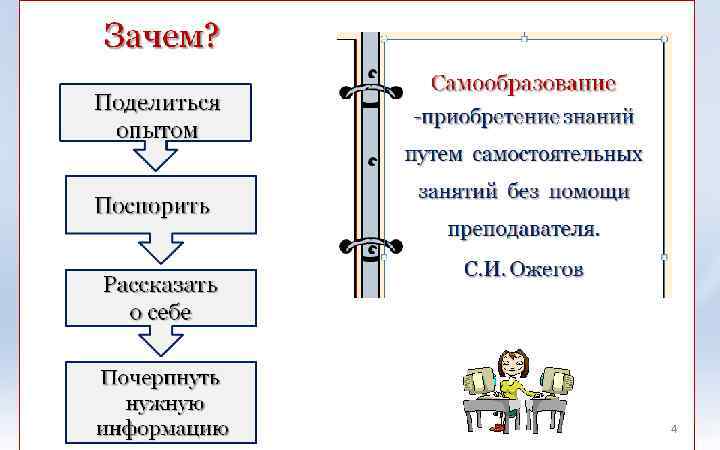 Зачем?

Поделиться опытом

Поспорить

Рассказать о себе

Почерпнуть нужную информацию

Самообразование -приобретение знаний путем самостоятельных занятий без помощи преподавателя.

С.И. Ожегов

4